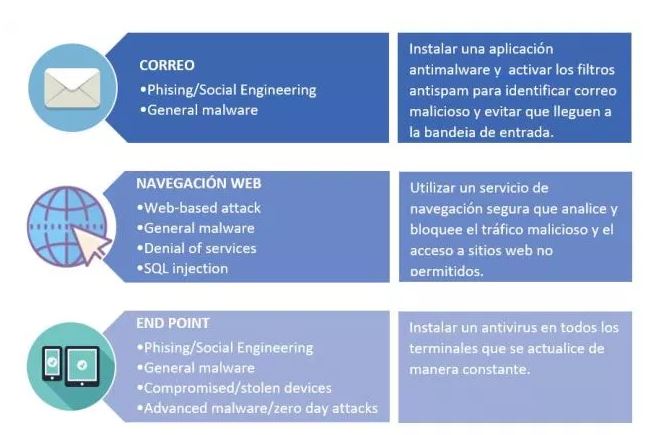 CORREO
•Phising/Social Engineering
•General malware

Instalar una aplicación antimalware y activar los filtros antispam para identificar correo malicioso y evitar que lleguen a la bandeia de entrada.

NAVEGACIÓN WEB
•Web-based attack
•General malware
•Denial of services
•SQL injection

Utilizar un servicio de navegación segura que analice y bloquee el tráfico malicioso y el acceso a sitios web no permitidos.

END POINT
•Phising/Social Engineering
•General malware
•Compromised/stolen devices
•Advanced malware/zero day attacks

Instalar un antivirus en todos los terminales que se actualice de manera constante.